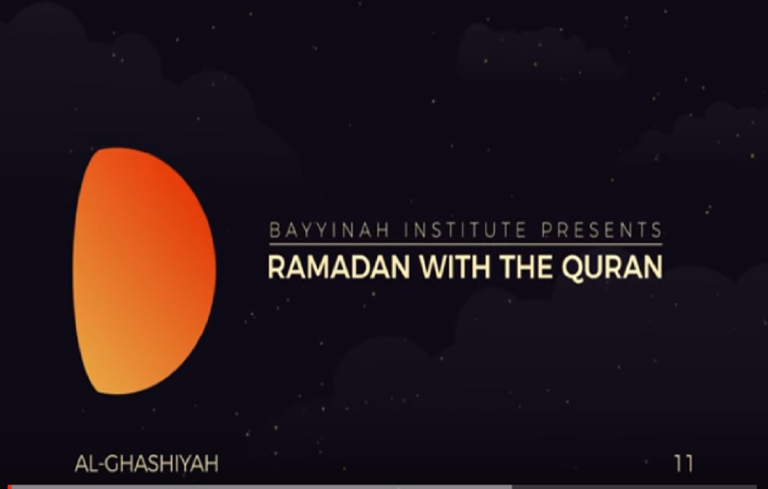 BAYYINAH INSTITUTE PRESENTS
RAMADAN WITH THE QURAN

AL-GHASHIYAH

11